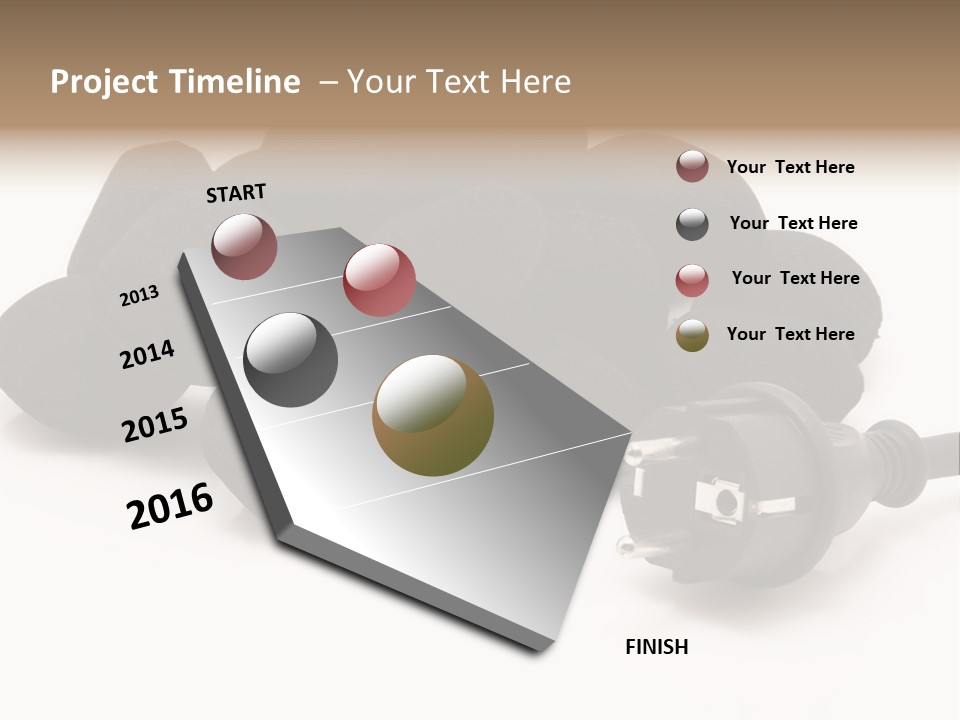 Project Timeline – Your Text Here

START

2013

2014

2015

2016

FINISH

Your Text Here

Your Text Here

Your Text Here

Your Text Here